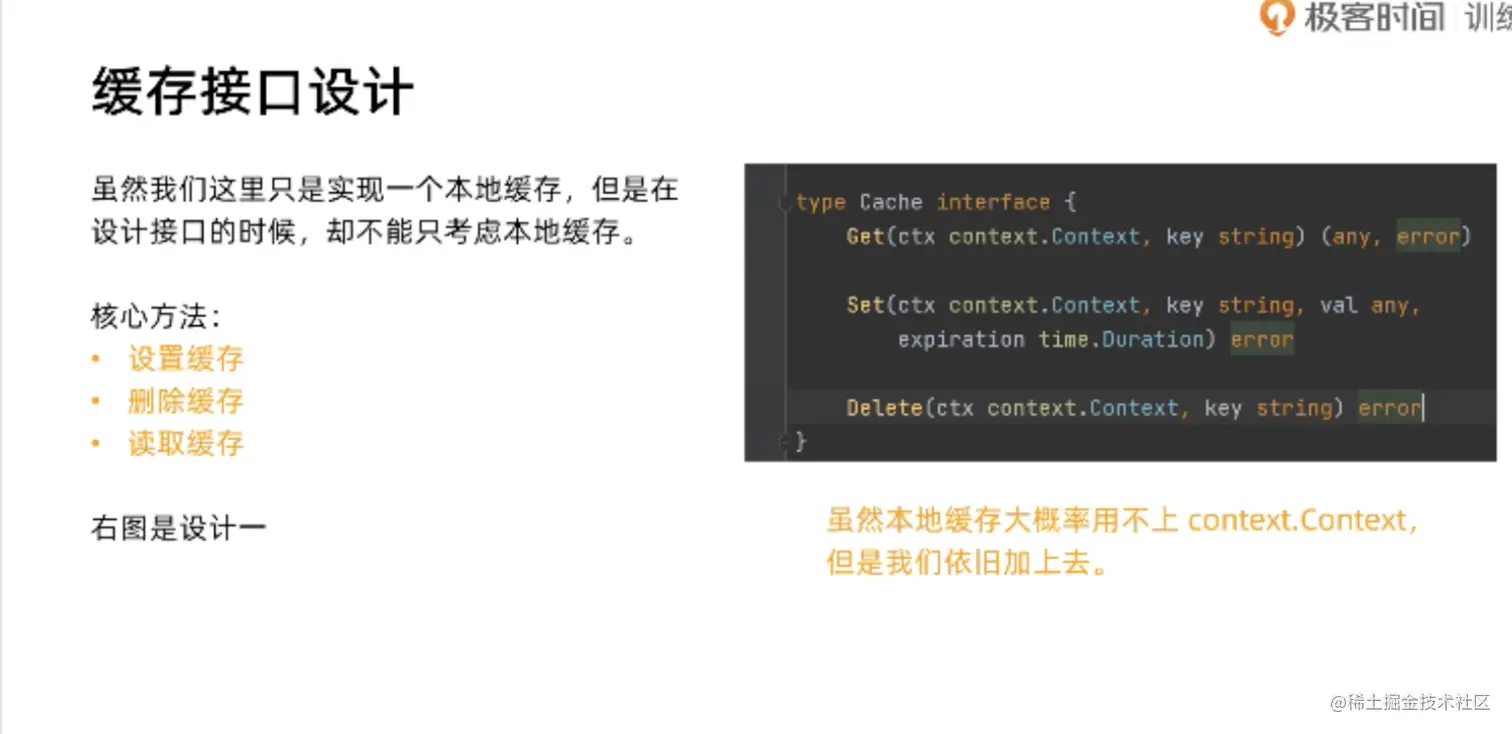 极客时间 | 训练

缓存接口设计

虽然我们这里只是实现一个本地缓存，但是在设计接口的时候，却不能只考虑本地缓存。

核心方法：
• 设置缓存
• 删除缓存
• 读取缓存

右图是设计一

type Cache interface {
    Get(ctx context.Context, key string) (any, error)

    Set(ctx context.Context, key string, val any,
        expiration time.Duration) error

    Delete(ctx context.Context, key string) error
}

虽然本地缓存大概率用不上 context.Context，但是我们依旧加上去。

@稀土掘金技术社区